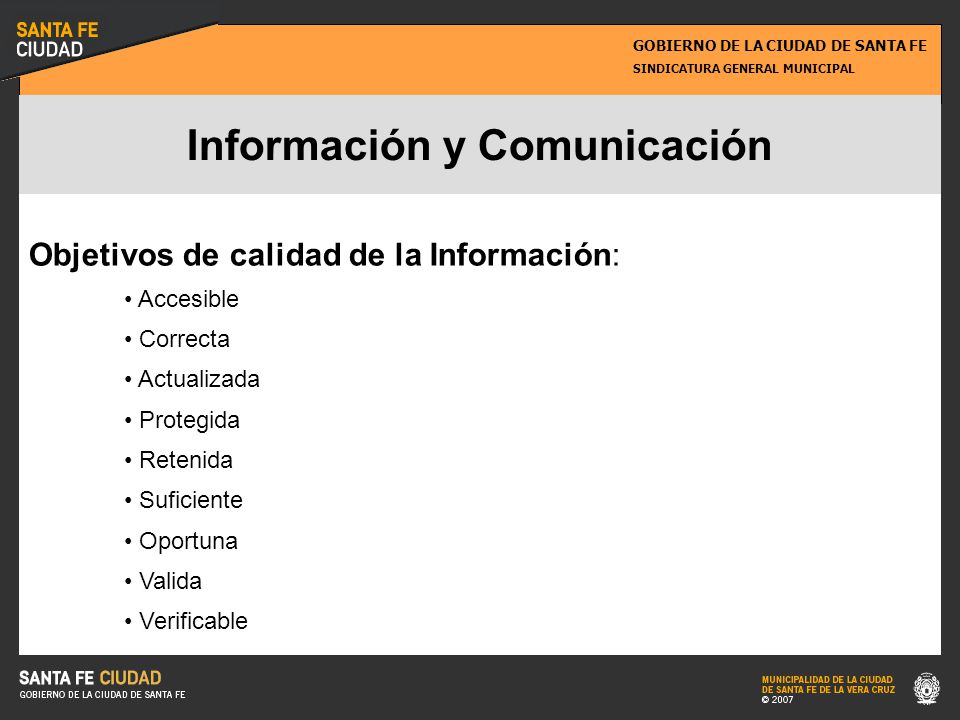 SANTA FE CIUDAD

GOBIERNO DE LA CIUDAD DE SANTA FE
SINDICATURA GENERAL MUNICIPAL

Información y Comunicación

Objetivos de calidad de la Información:

• Accesible
• Correcta
• Actualizada
• Protegida
• Retenida
• Suficiente
• Oportuna
• Valida
• Verificable

SANTA FE CIUDAD
GOBIERNO DE LA CIUDAD DE SANTA FE

MUNICIPALIDAD DE LA CIUDAD DE SANTA FE DE LA VERA CRUZ
© 2007